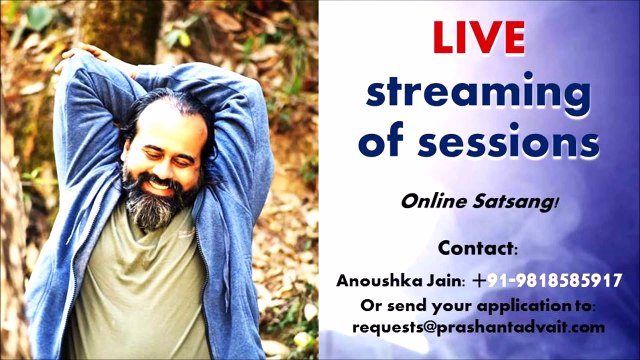 LIVE
streaming of sessions

Online Satsang!

Contact:
Anoushka Jain: +91-9818585917
Or send your application to:
requests@prashantadvait.com